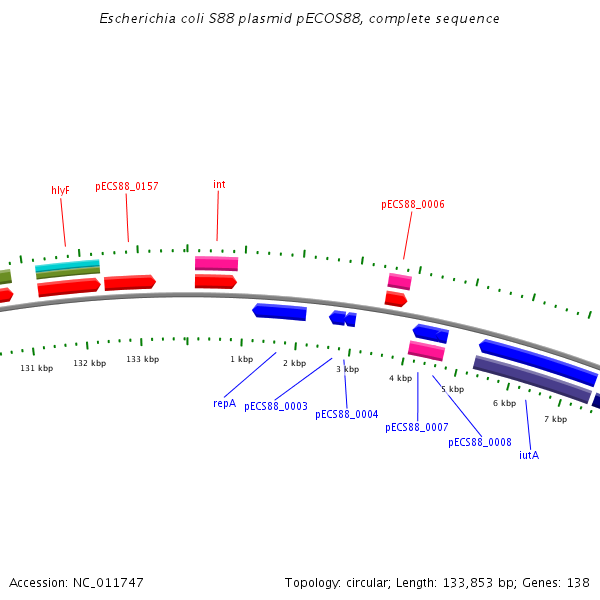 Escherichia coli S88 plasmid pECOS88, complete sequence

hlyF
pECS88_0157
int
pECS88_0006

131 kbp
132 kbp
133 kbp
1 kbp
2 kbp
3 kbp
4 kbp
5 kbp
6 kbp
7 kbp

repA
pECS88_0003
pECS88_0004
pECS88_0007
pECS88_0008
iutA

Accession: NC_011747

Topology: circular; Length: 133,853 bp; Genes: 138